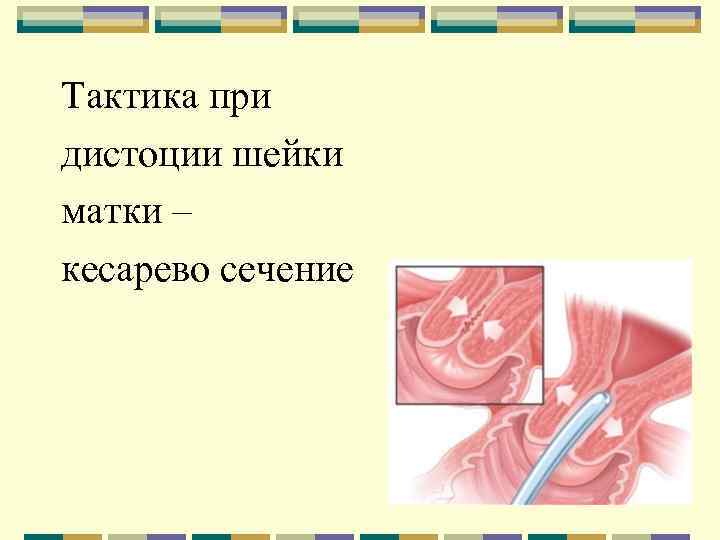 Тактика при дистоции шейки матки – кесарево сечение